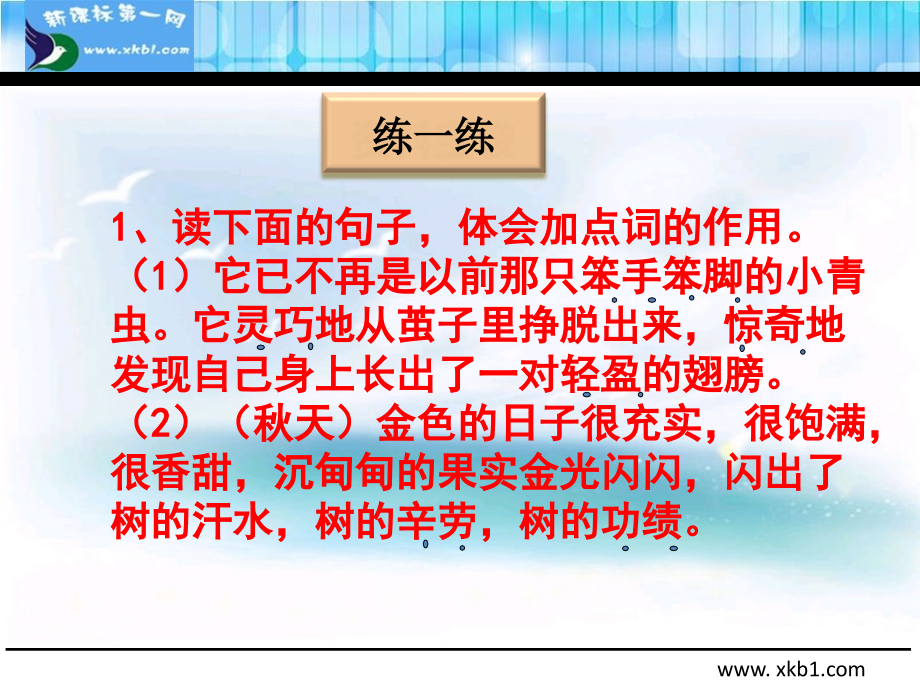 新课标第一网
www.xkb1.com

练一练

1、读下面的句子，体会加点词的作用。
（1）它已不再是以前那只笨手笨脚的小青虫。它灵巧地从茧子里挣脱出来，惊奇地发现自己身上长出了一对轻盈的翅膀。
（2）（秋天）金色的日子很充实，很饱满，很香甜，沉甸甸的果实金光闪闪，闪出了树的汗水，树的辛劳，树的功绩。

www. xkb1.com